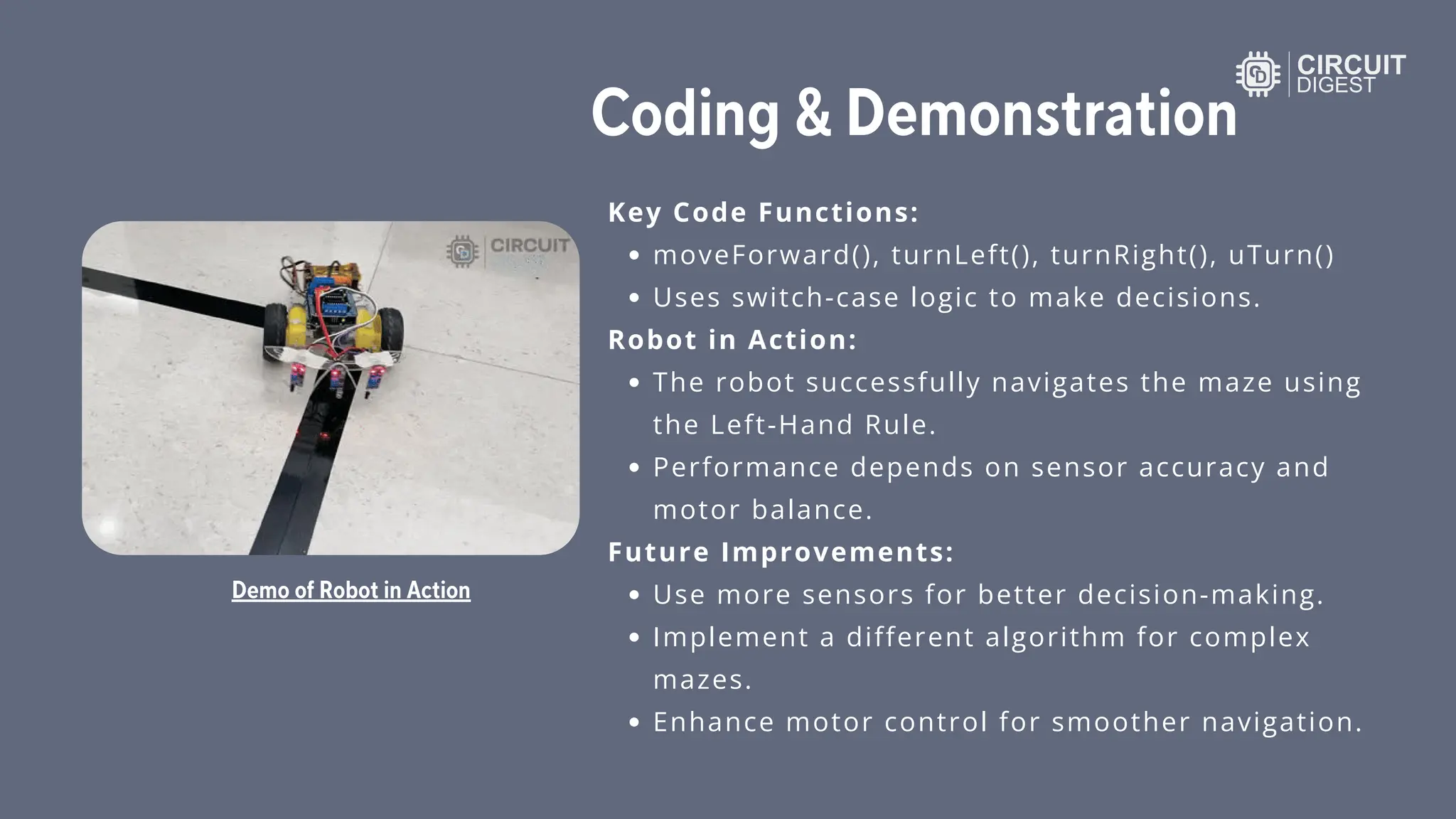 CIRCUIT DIGEST

Coding & Demonstration

CIRCUIT

Demo of Robot in Action

Key Code Functions:
• moveForward(), turnLeft(), turnRight(), uTurn()
• Uses switch-case logic to make decisions.

Robot in Action:
• The robot successfully navigates the maze using the Left-Hand Rule.
• Performance depends on sensor accuracy and motor balance.

Future Improvements:
• Use more sensors for better decision-making.
• Implement a different algorithm for complex mazes.
• Enhance motor control for smoother navigation.